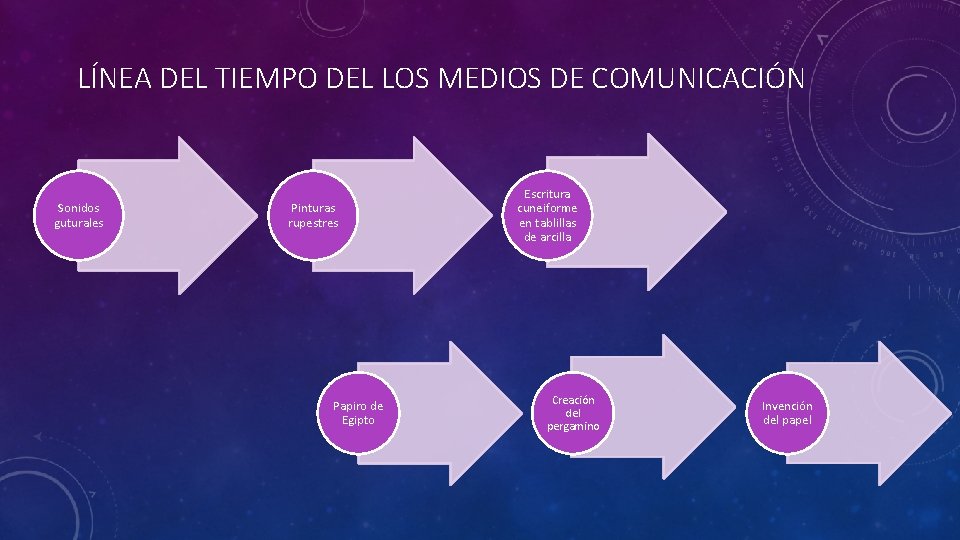 LÍNEA DEL TIEMPO DEL LOS MEDIOS DE COMUNICACIÓN

Sonidos guturales

Pinturas rupestres

Escritura cuneiforme en tablillas de arcilla

Papiro de Egipto

Creación del pergamino

Invención del papel